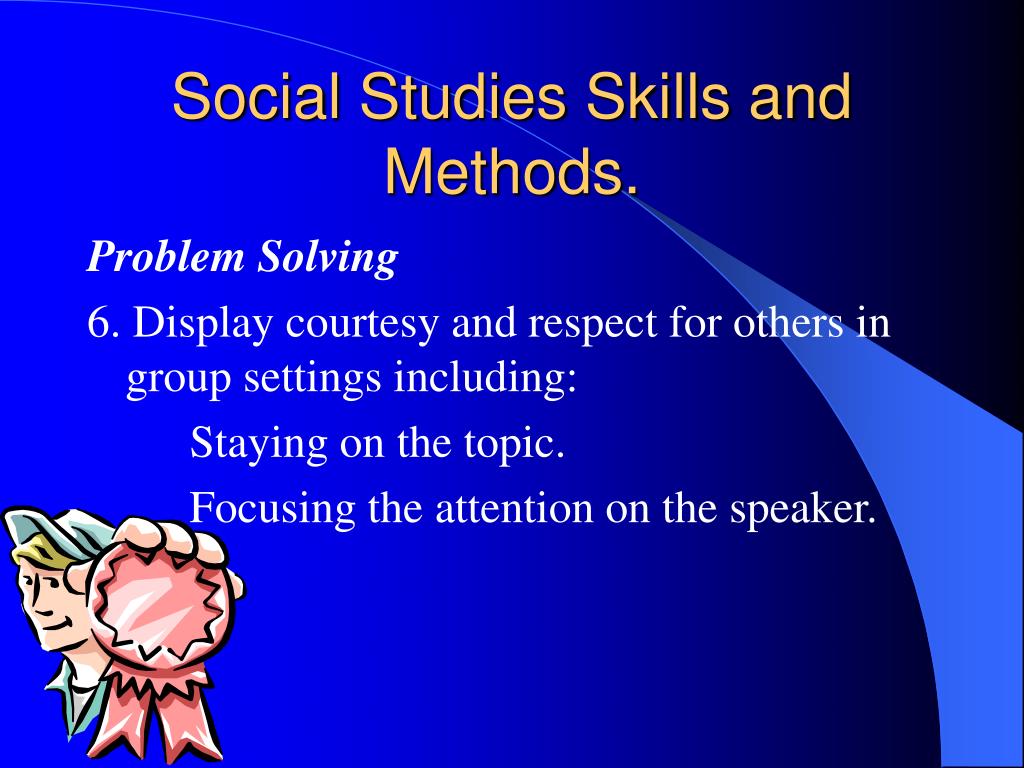 Social Studies Skills and Methods.

Problem Solving

6. Display courtesy and respect for others in group settings including:

Staying on the topic.

Focusing the attention on the speaker.